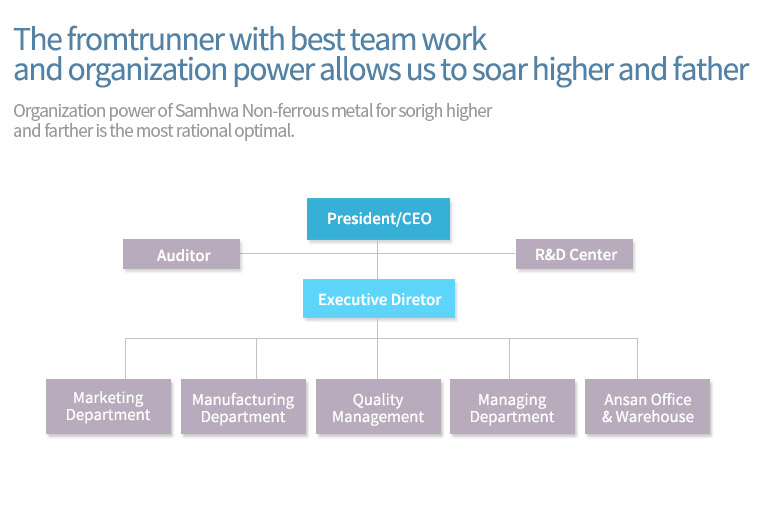 The fromtrunner with best team work
and organization power allows us to soar higher and father

Organization power of Samhwa Non-ferrous metal for sorigh higher and farther is the most rational optimal.

President/CEO

Auditor

R&D Center

Executive Diretor

Marketing Department

Manufacturing Department

Quality Management

Managing Department

Ansan Office & Warehouse